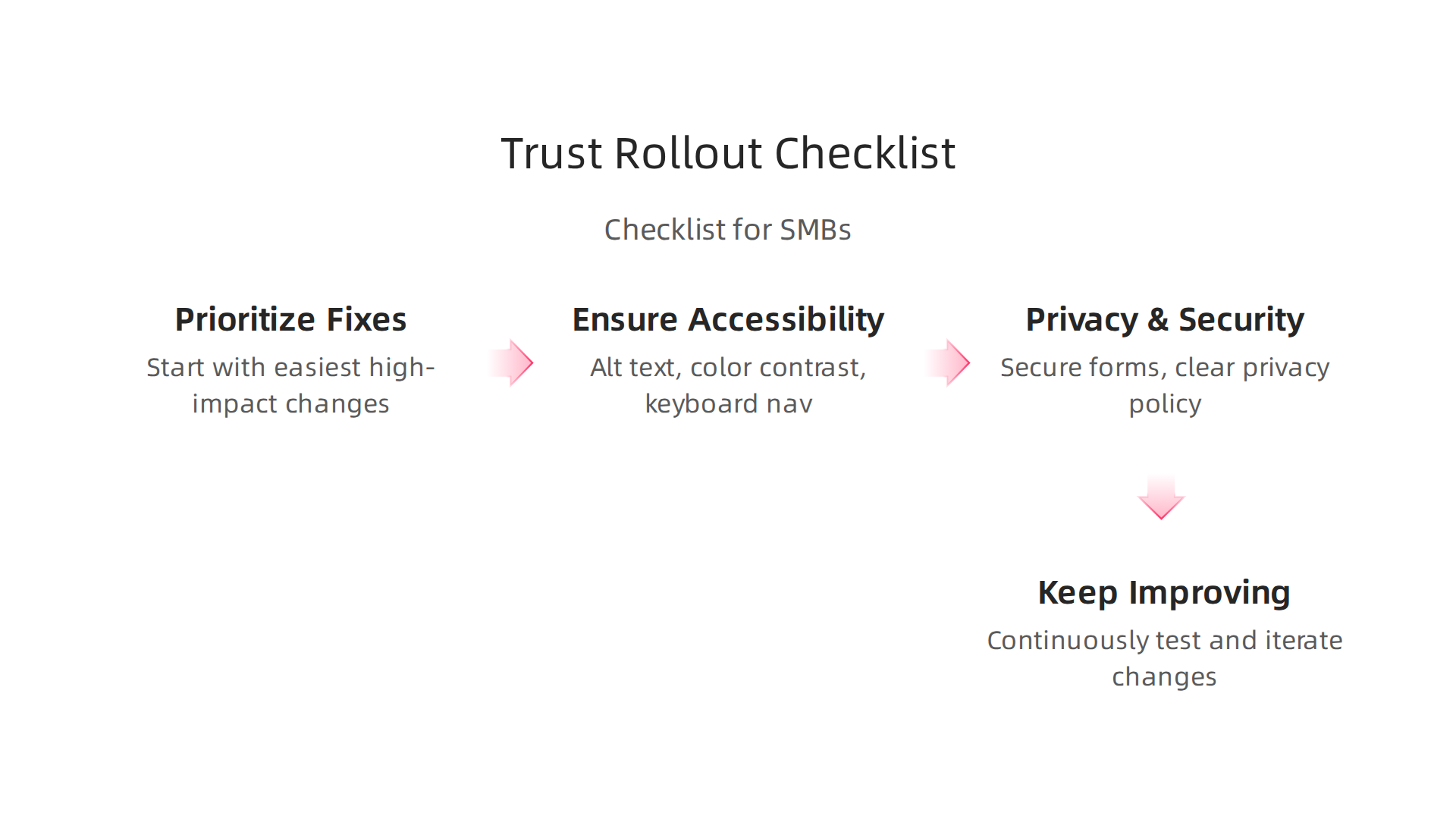 Trust Rollout Checklist

Checklist for SMBs

Prioritize Fixes

Start with easiest high-impact changes

Ensure Accessibility

Alt text, color contrast, keyboard nav

Privacy & Security

Secure forms, clear privacy policy

Keep Improving

Continuously test and iterate changes